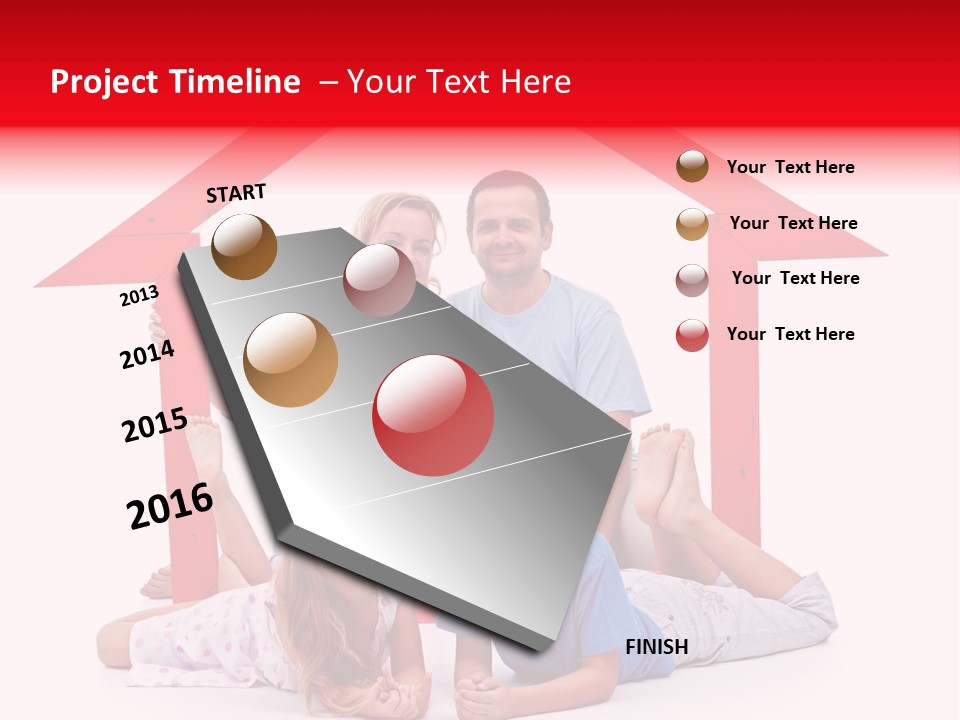 Project Timeline – Your Text Here

START

2013

2014

2015

2016

FINISH

Your Text Here

Your Text Here

Your Text Here

Your Text Here